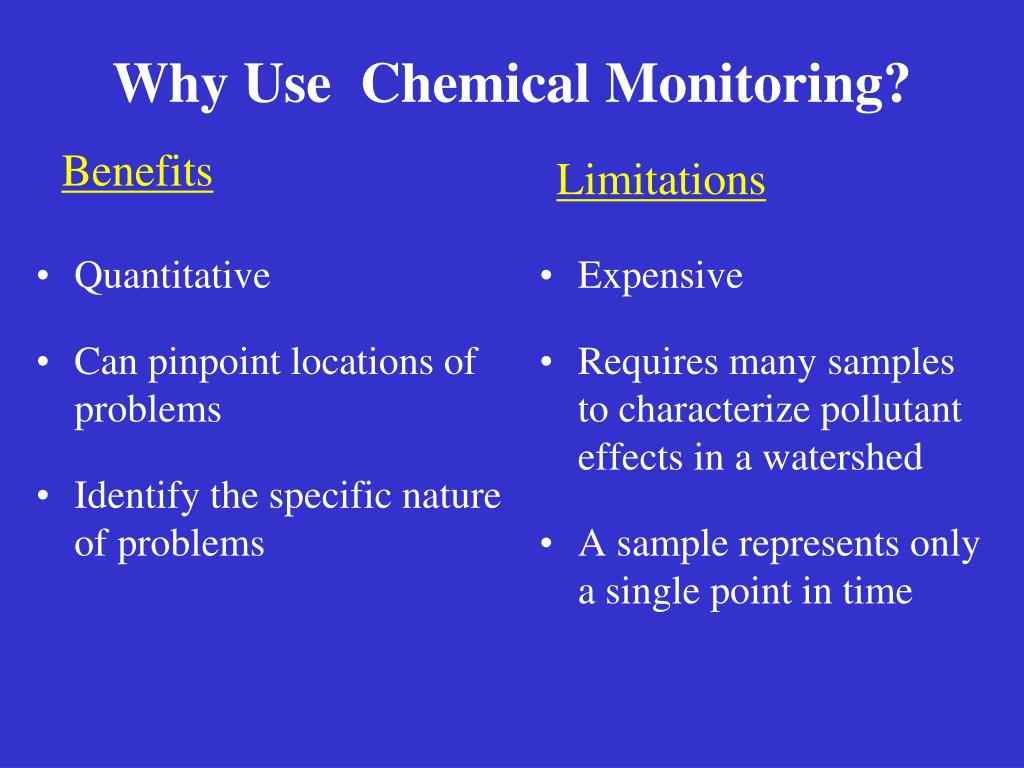 Why Use  Chemical Monitoring?

Benefits

• Quantitative

• Can pinpoint locations of problems

• Identify the specific nature of problems

Limitations

• Expensive

• Requires many samples to characterize pollutant effects in a watershed

• A sample represents only a single point in time